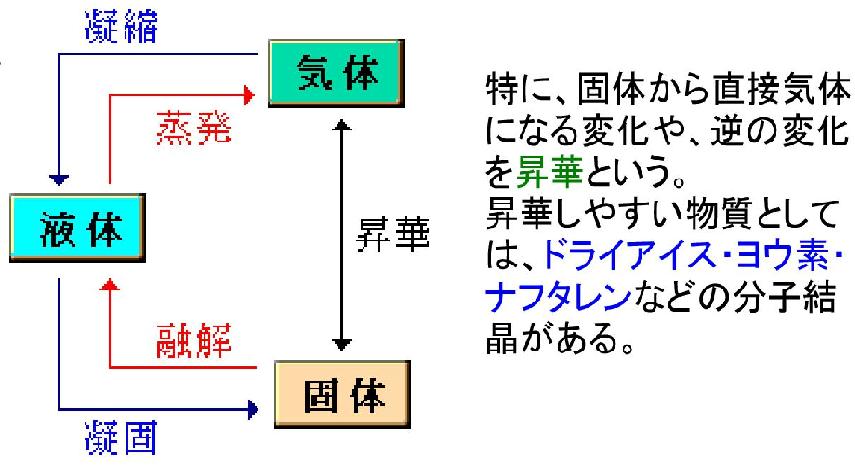 凝縮

気体

蒸発

液体

昇華

融解

固体

凝固

特に、固体から直接気体になる変化や、逆の変化を昇華という。
昇華しやすい物質としては、ドライアイス・ヨウ素・ナフタレンなどの分子結晶がある。